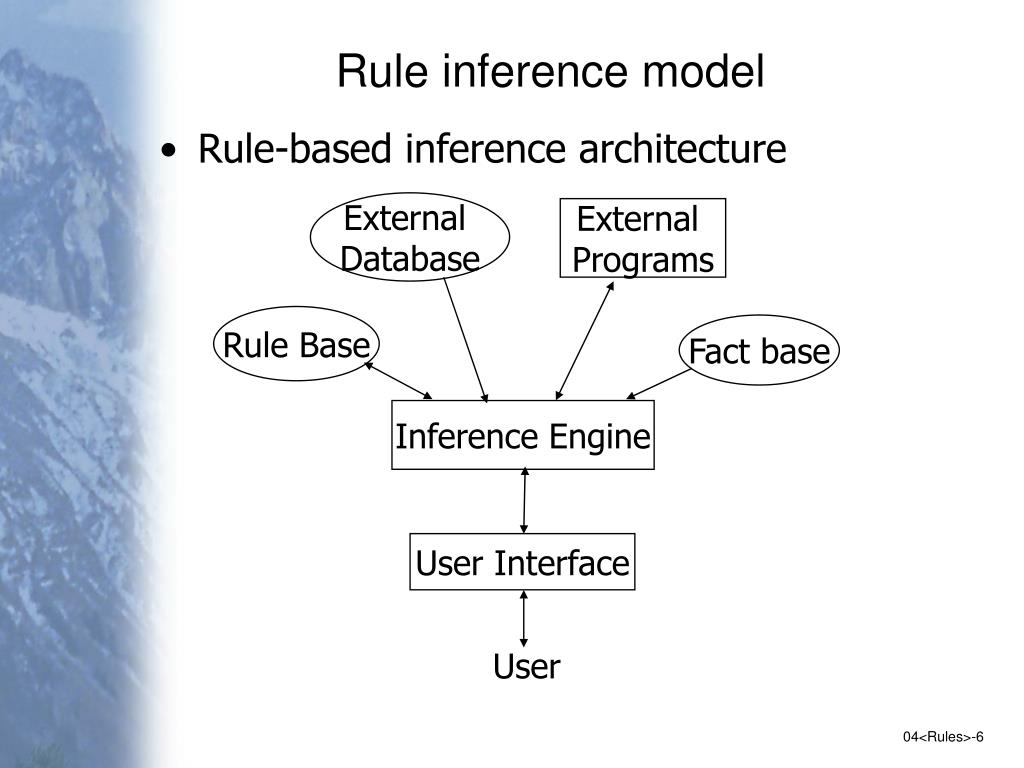 Rule inference model

• Rule-based inference architecture

External Database

External Programs

Rule Base

Fact base

Inference Engine

User Interface

User

04<Rules>-6